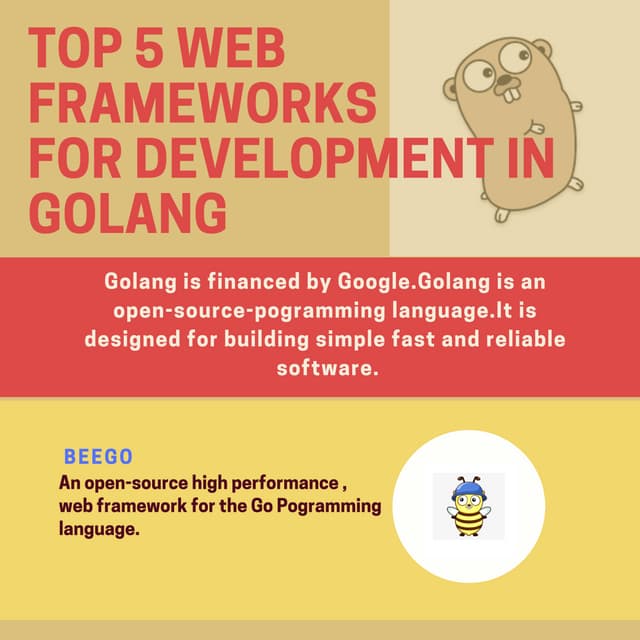 TOP 5 WEB FRAMEWORKS FOR DEVELOPMENT IN GOLANG

Golang is financed by Google.Golang is an open-source-pogramming language.It is designed for building simple fast and reliable software.

BEEGO

An open-source high performance , web framework for the Go Pogramming language.